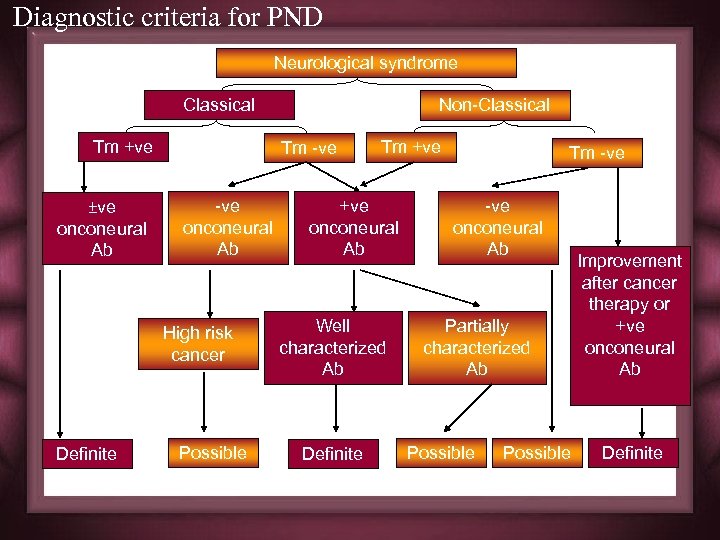 Diagnostic criteria for PND

Neurological syndrome

Classical

Non-Classical

Tm +ve

Tm -ve

Tm +ve

Tm -ve

±ve onconeural Ab

-ve onconeural Ab

+ve onconeural Ab

-ve onconeural Ab

Improvement after cancer therapy or +ve onconeural Ab

High risk cancer

Well characterized Ab

Partially characterized Ab

Definite

Possible

Definite

Possible

Possible

Definite